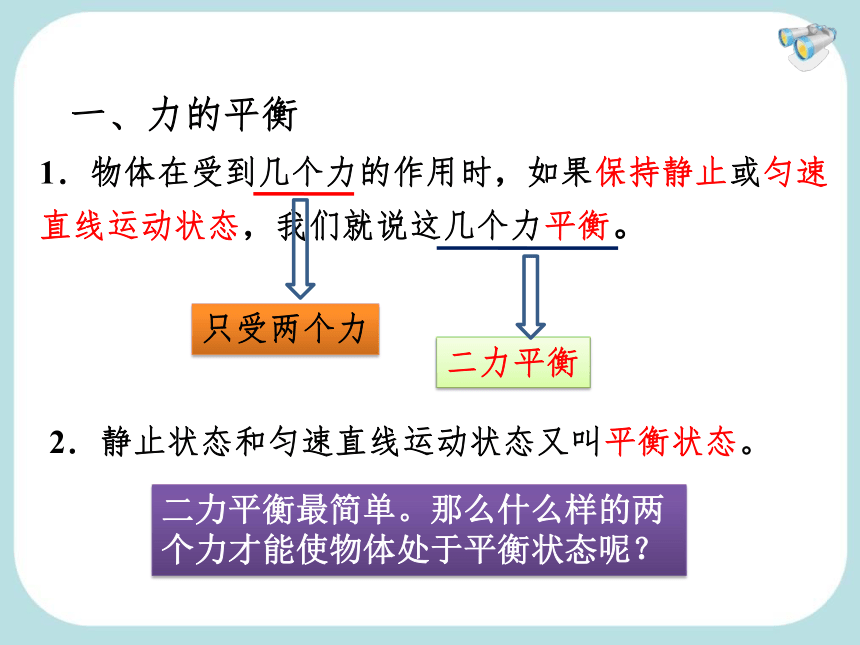 一、力的平衡

1．物体在受到几个力的作用时，如果保持静止或匀速直线运动状态，我们就说这几个力平衡。

只受两个力

二力平衡

2．静止状态和匀速直线运动状态又叫平衡状态。

二力平衡最简单。那么什么样的两个力才能使物体处于平衡状态呢？